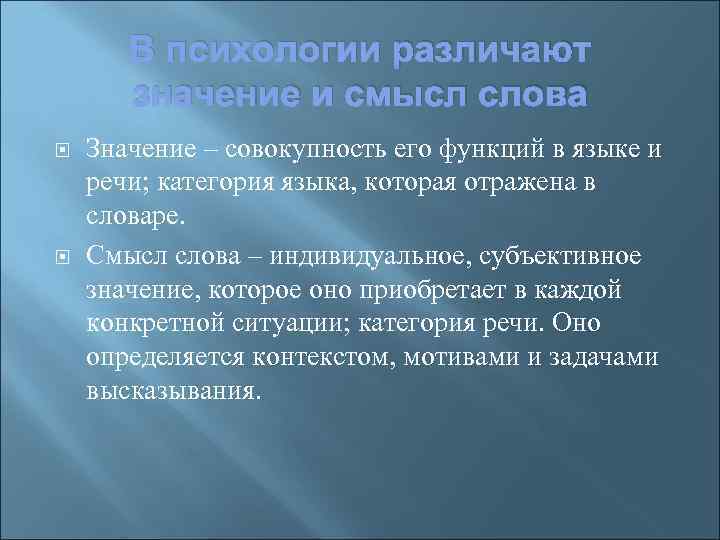 В психологии различают значение и смысл слова

Значение – совокупность его функций в языке и речи; категория языка, которая отражена в словаре.

Смысл слова – индивидуальное, субъективное значение, которое оно приобретает в каждой конкретной ситуации; категория речи. Оно определяется контекстом, мотивами и задачами высказывания.